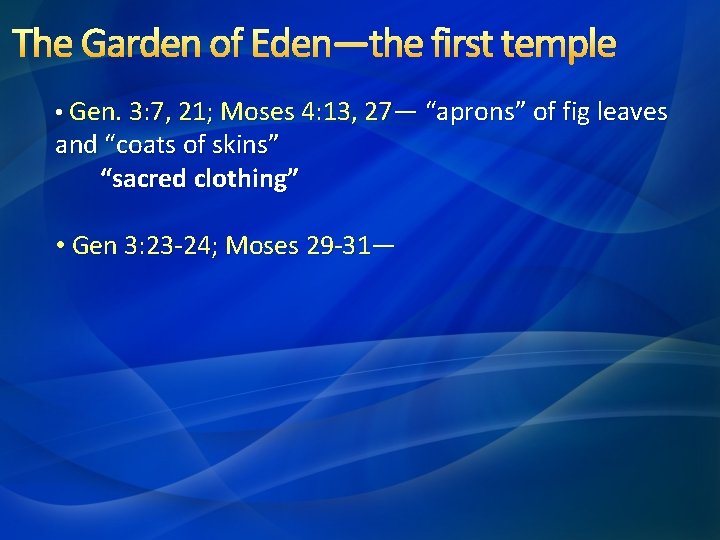 The Garden of Eden—the first temple

• Gen. 3:7, 21; Moses 4:13, 27— “aprons” of fig leaves and “coats of skins”
“sacred clothing”

• Gen 3:23-24; Moses 29-31—